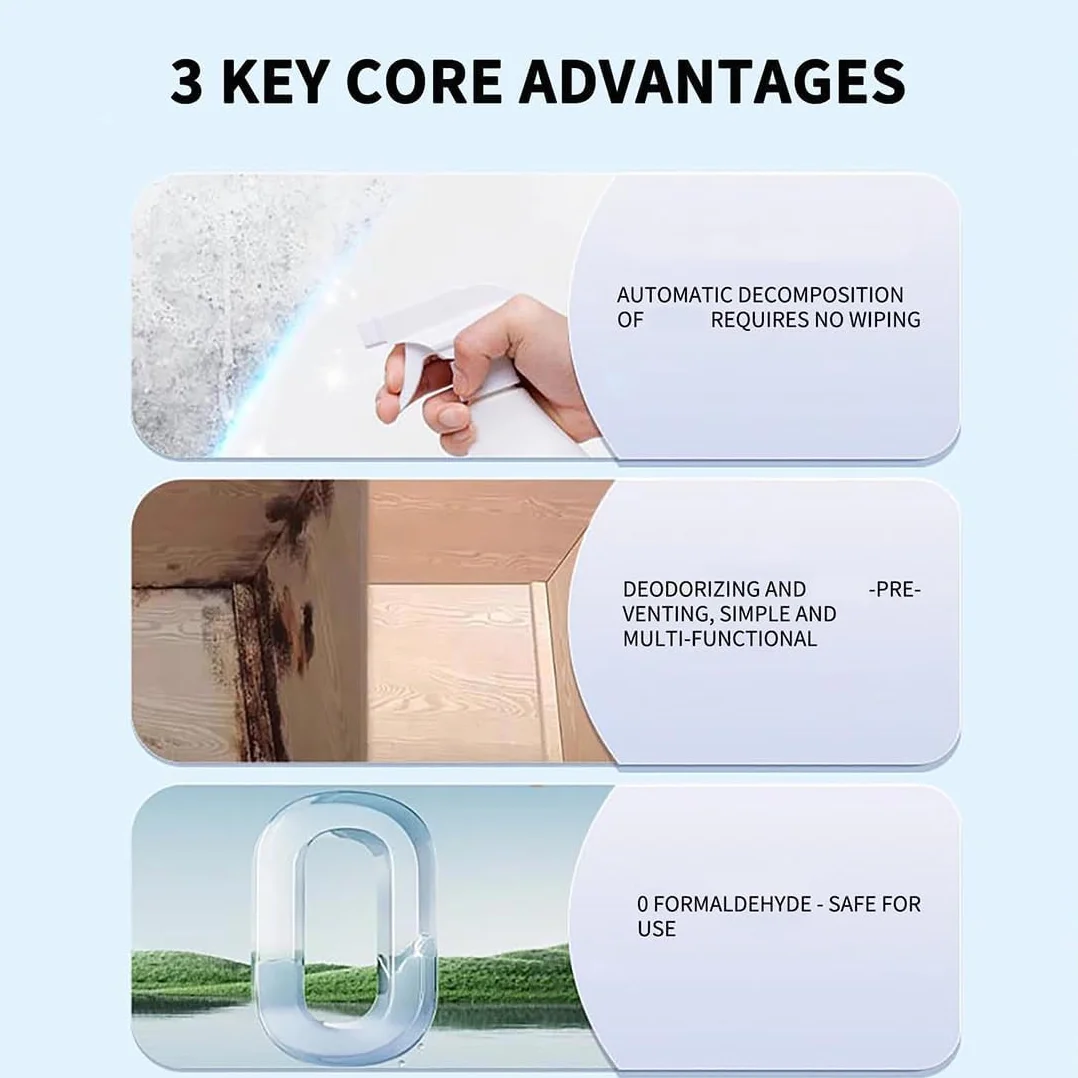 3 KEY CORE ADVANTAGES

AUTOMATIC DECOMPOSITION OF REQUIRES NO WIPING

DEODORIZING AND -PREVENTING, SIMPLE AND MULTI-FUNCTIONAL

0 FORMALDEHYDE - SAFE FOR USE